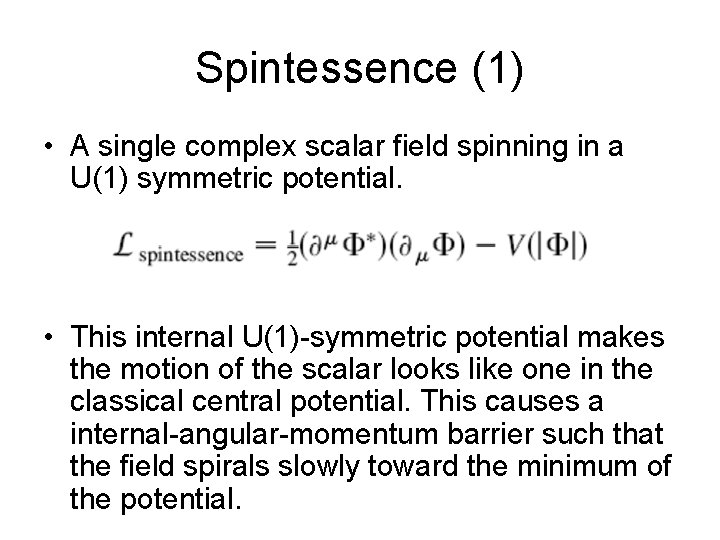 Spintessence (1)

• A single complex scalar field spinning in a U(1) symmetric potential.

$\mathcal{L}_{\text{spintessence}} = \frac{1}{2}(\partial^{\mu}\Phi^{*})(\partial_{\mu}\Phi) - V(|\Phi|)$

• This internal U(1)-symmetric potential makes the motion of the scalar looks like one in the classical central potential. This causes a internal-angular-momentum barrier such that the field spirals slowly toward the minimum of the potential.